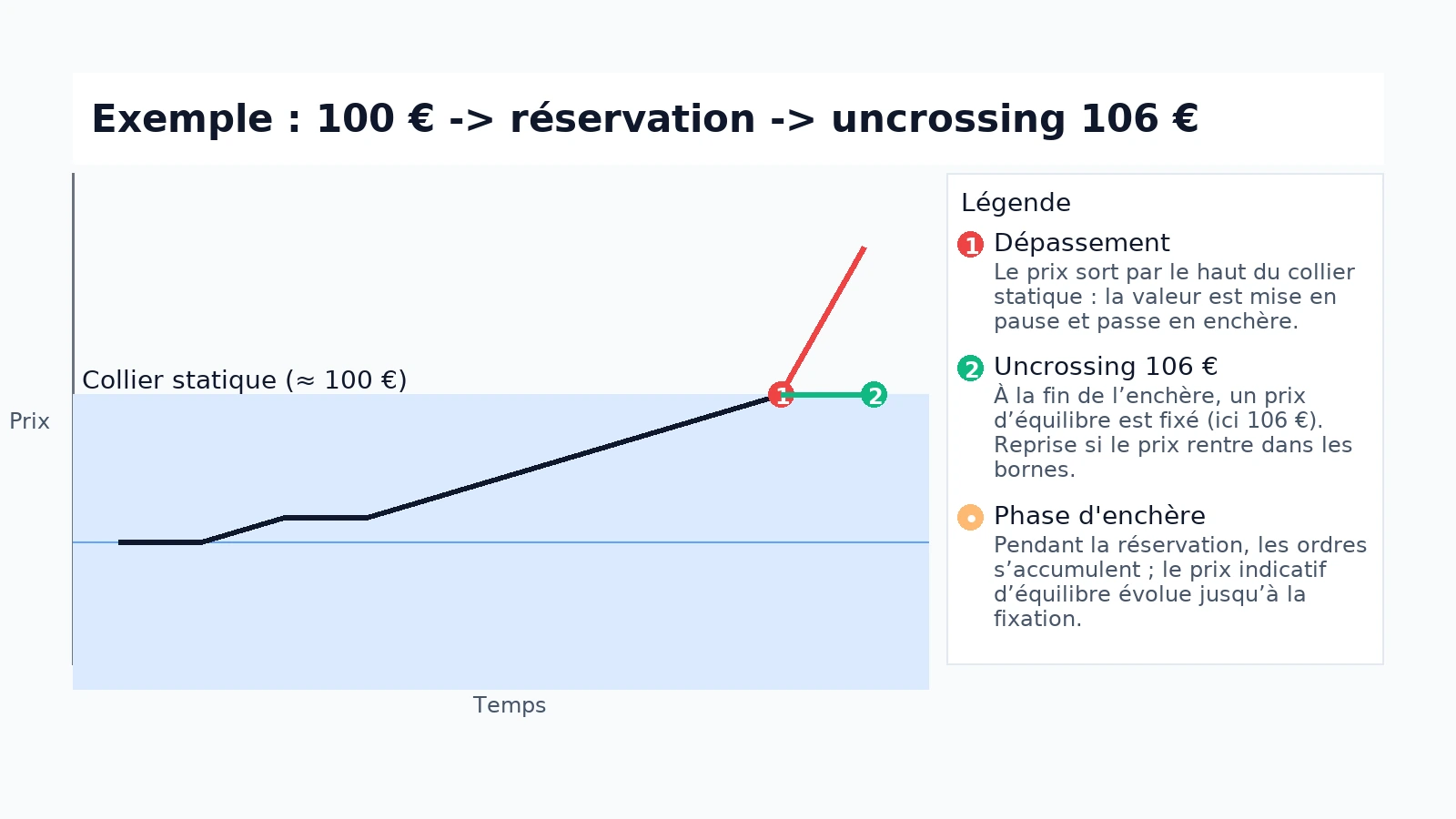 Exemple : 100 € -> réservation -> uncrossing 106 €

Collier statique (≈ 100 €)

Prix

1

2

Temps

Légende

1 Dépassement
Le prix sort par le haut du collier statique : la valeur est mise en pause et passe en enchère.

2 Uncrossing 106 €
À la fin de l’enchère, un prix d’équilibre est fixé (ici 106 €). Reprise si le prix rentre dans les bornes.

Phase d'enchère
Pendant la réservation, les ordres s’accumulent ; le prix indicatif d’équilibre évolue jusqu’à la fixation.